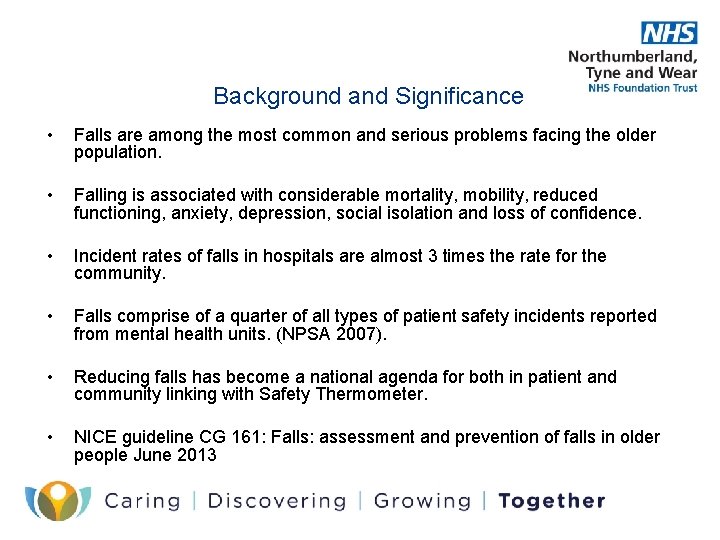 NHS
Northumberland, Tyne and Wear
NHS Foundation Trust

Background and Significance

• Falls are among the most common and serious problems facing the older population.

• Falling is associated with considerable mortality, mobility, reduced functioning, anxiety, depression, social isolation and loss of confidence.

• Incident rates of falls in hospitals are almost 3 times the rate for the community.

• Falls comprise of a quarter of all types of patient safety incidents reported from mental health units. (NPSA 2007).

• Reducing falls has become a national agenda for both in patient and community linking with Safety Thermometer.

• NICE guideline CG 161: Falls: assessment and prevention of falls in older people June 2013

Caring | Discovering | Growing | Together